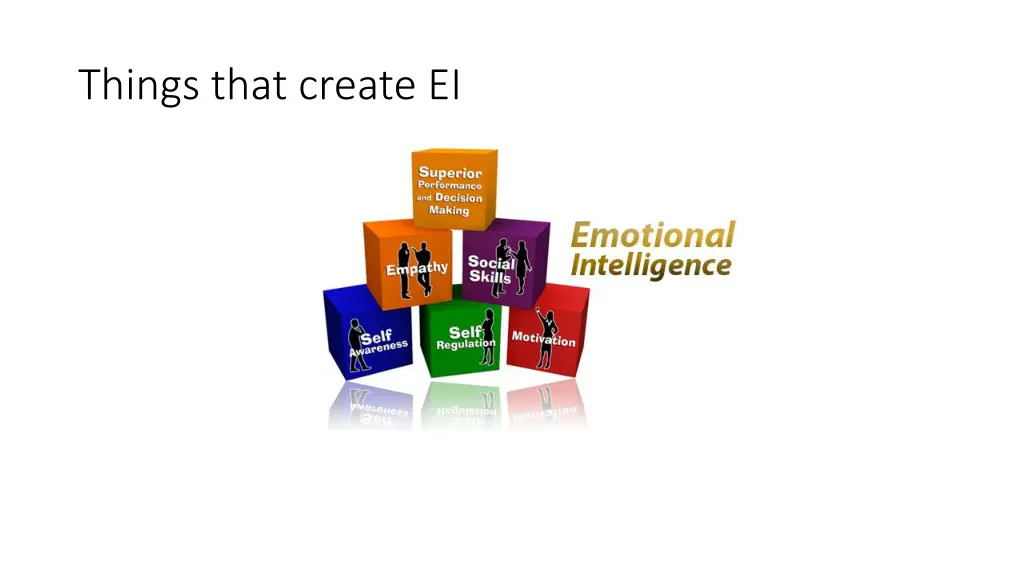 Things that create EI

Superior Performance and Decision Making

Empathy

Social Skills

Emotional Intelligence

Self Awareness

Self Regulation

Motivation